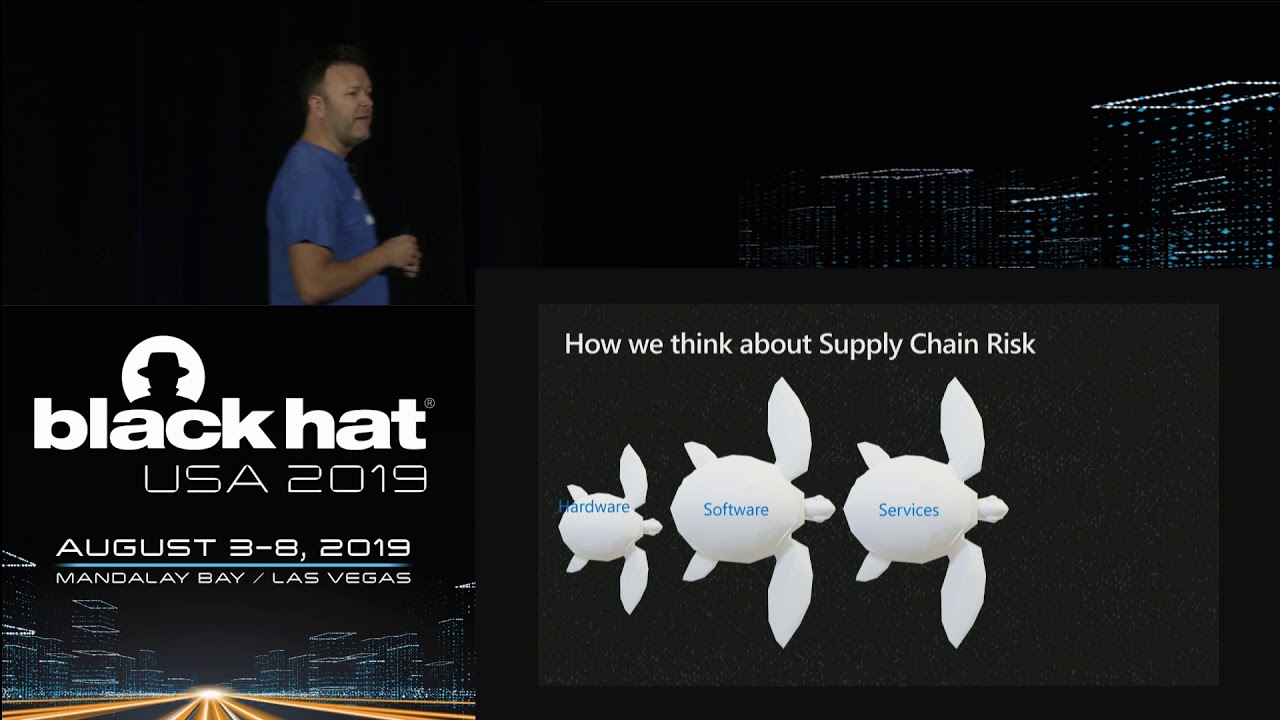 black hat®
USA 2019

AUGUST 3-8, 2019
MANDALAY BAY / LAS VEGAS

How we think about Supply Chain Risk

Hardware

Software

Services